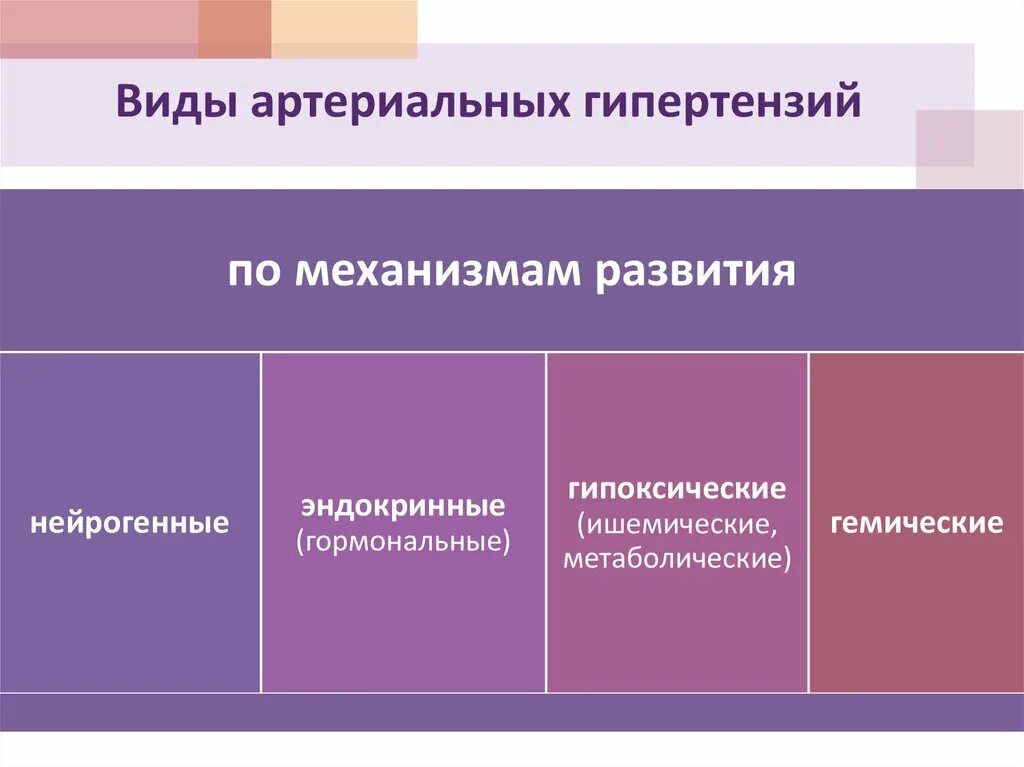 Виды артериальных гипертензий

по механизмам развития

нейрогенные

эндокринные (гормональные)

гипоксические (ишемические, метаболические)

гемические